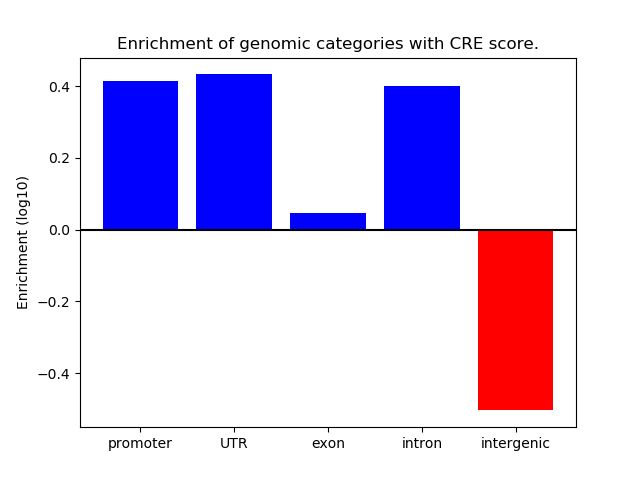 Enrichment of genomic categories with CRE score.

Enrichment (log10)

0.4
0.2
0.0
−0.2
−0.4

promoter
UTR
exon
intron
intergenic